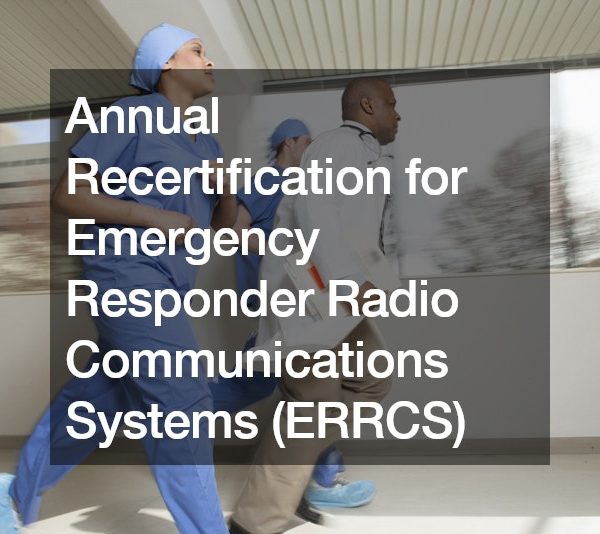 Annual Recertification for Emergency Responder Radio Communications Systems (ERRCS)